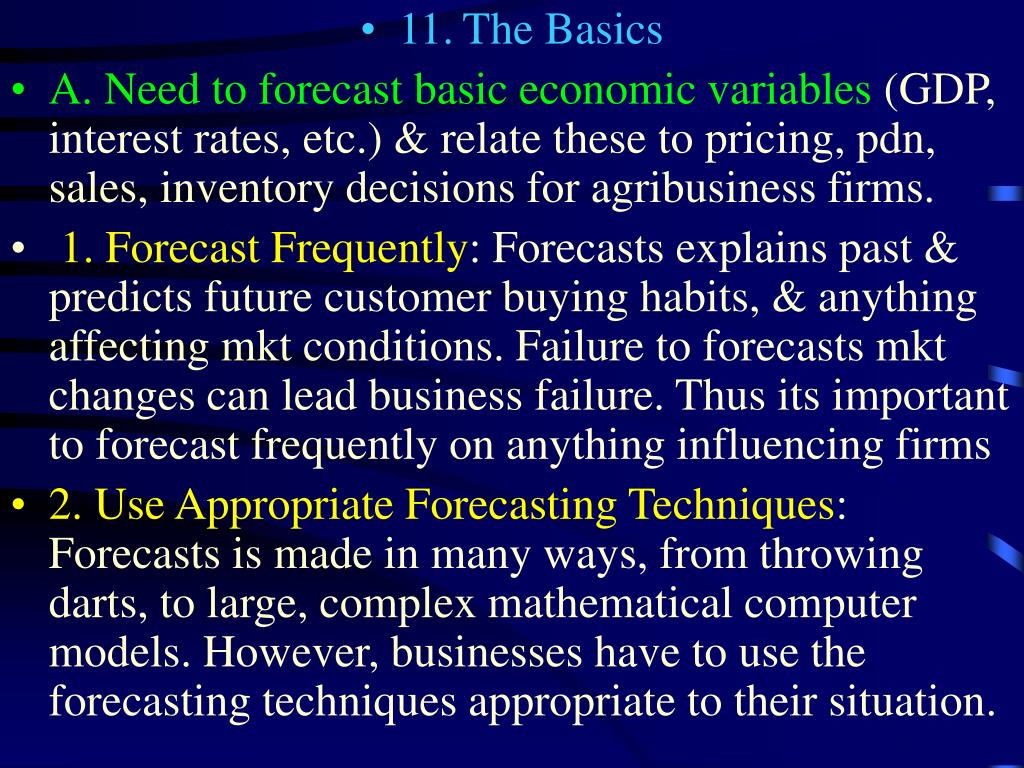 • 11. The Basics

• A. Need to forecast basic economic variables (GDP, interest rates, etc.) & relate these to pricing, pdn, sales, inventory decisions for agribusiness firms.

• 1. Forecast Frequently: Forecasts explains past & predicts future customer buying habits, & anything affecting mkt conditions. Failure to forecasts mkt changes can lead business failure. Thus its important to forecast frequently on anything influencing firms

• 2. Use Appropriate Forecasting Techniques: Forecasts is made in many ways, from throwing darts, to large, complex mathematical computer models. However, businesses have to use the forecasting techniques appropriate to their situation.